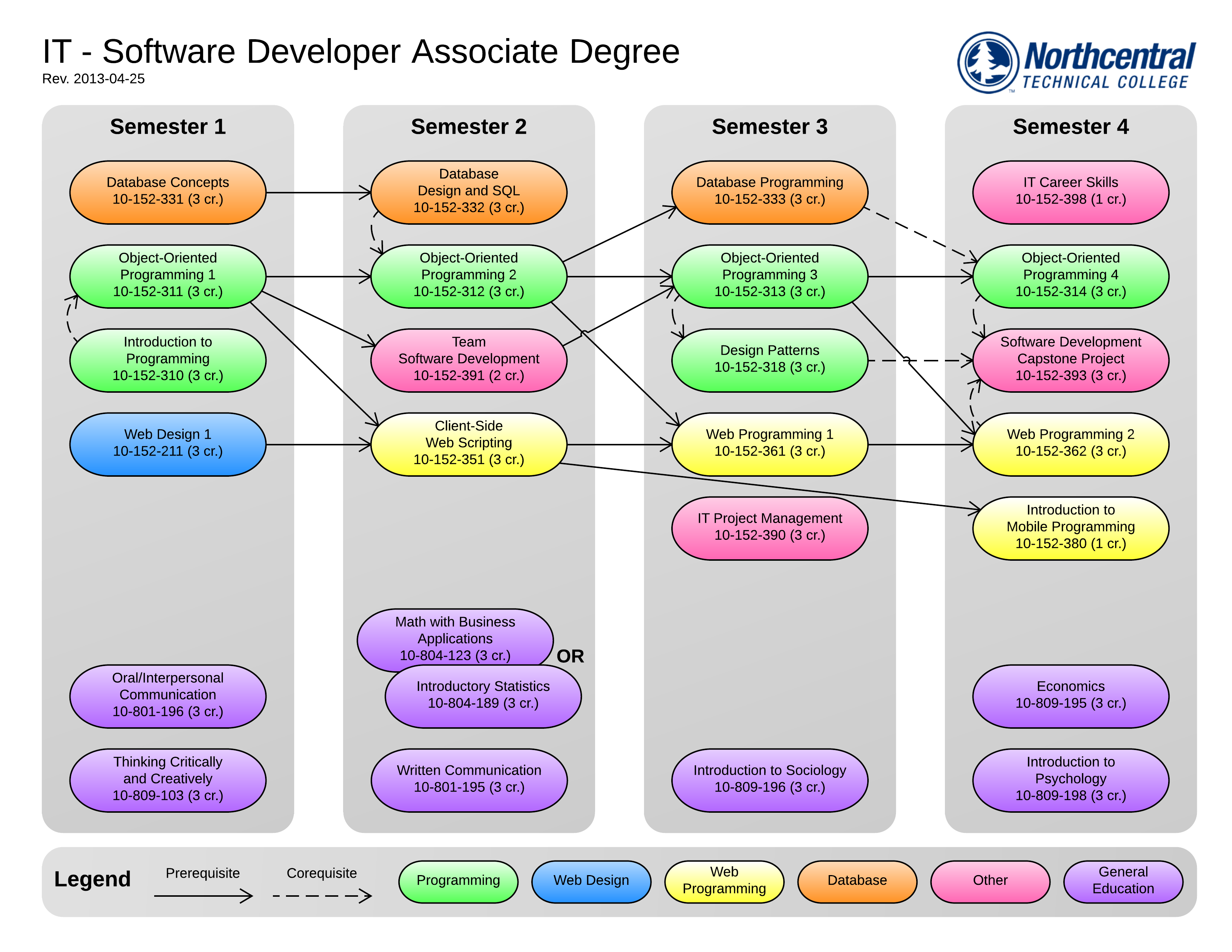 IT - Software Developer Associate Degree
Rev. 2013-04-25

Northcentral TECHNICAL COLLEGE

Semester 1

Database Concepts
10-152-331 (3 cr.)

Object-Oriented Programming 1
10-152-311 (3 cr.)

Introduction to Programming
10-152-310 (3 cr.)

Web Design 1
10-152-211 (3 cr.)

Oral/Interpersonal Communication
10-801-196 (3 cr.)

Thinking Critically and Creatively
10-809-103 (3 cr.)

Semester 2

Database Design and SQL
10-152-332 (3 cr.)

Object-Oriented Programming 2
10-152-312 (3 cr.)

Team Software Development
10-152-391 (2 cr.)

Client-Side Web Scripting
10-152-351 (3 cr.)

Math with Business Applications
10-804-123 (3 cr.)

OR

Introductory Statistics
10-804-189 (3 cr.)

Written Communication
10-801-195 (3 cr.)

Semester 3

Database Programming
10-152-333 (3 cr.)

Object-Oriented Programming 3
10-152-313 (3 cr.)

Design Patterns
10-152-318 (3 cr.)

Web Programming 1
10-152-361 (3 cr.)

IT Project Management
10-152-390 (3 cr.)

Introduction to Sociology
10-809-196 (3 cr.)

Semester 4

IT Career Skills
10-152-398 (1 cr.)

Object-Oriented Programming 4
10-152-314 (3 cr.)

Software Development Capstone Project
10-152-393 (3 cr.)

Web Programming 2
10-152-362 (3 cr.)

Introduction to Mobile Programming
10-152-380 (1 cr.)

Economics
10-809-195 (3 cr.)

Introduction to Psychology
10-809-198 (3 cr.)

Legend
Prerequisite
Corequisite
Programming
Web Design
Web Programming
Database
Other
General Education